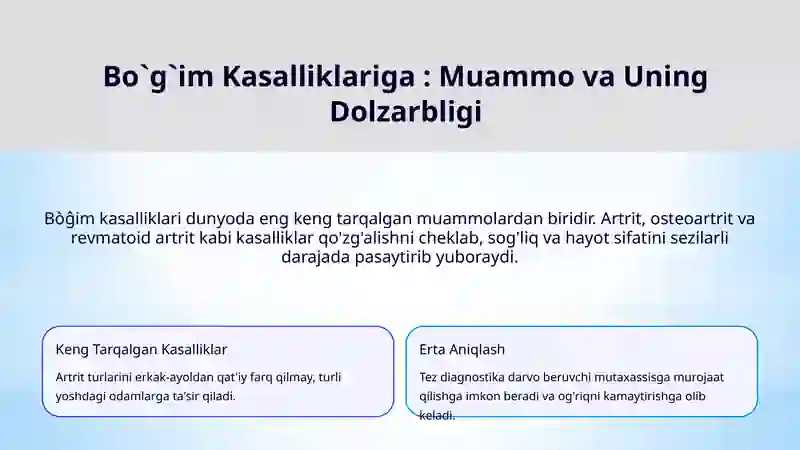 Bo`g`im Kasalliklariga : Muammo va Uning Dolzarbligi

Bòĝim kasalliklari dunyoda eng keng tarqalgan muammolardan biridir. Artrit, osteoartrit va revmatoid artrit kabi kasalliklar qo'zg'alishni cheklab, sog'liq va hayot sifatini sezilarli darajada pasaytirib yuboraydi.

Keng Tarqalgan Kasalliklar

Artrit turlarini erkak-ayoldan qat'iy farq qilmay, turli yoshdagi odamlarga ta'sir qiladi.

Erta Aniqlash

Tez diagnostika darvo beruvchi mutaxassisga murojaat qilishga imkon beradi va og'riqni kamaytirishga olib keladi.